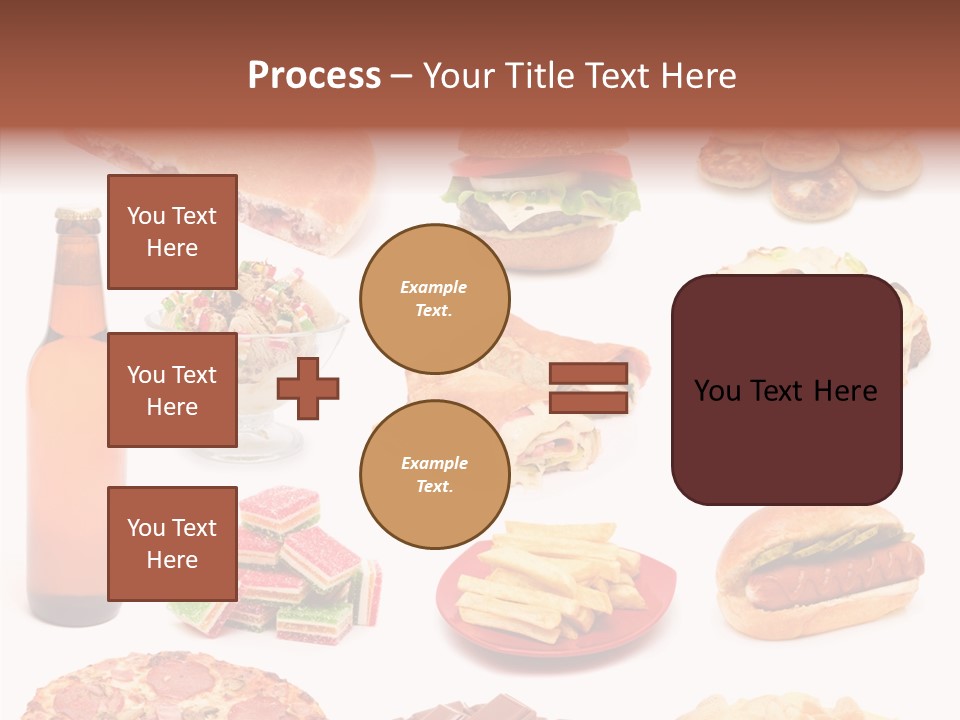 Process – Your Title Text Here

You Text Here

You Text Here

You Text Here

Example Text.

Example Text.

You Text Here